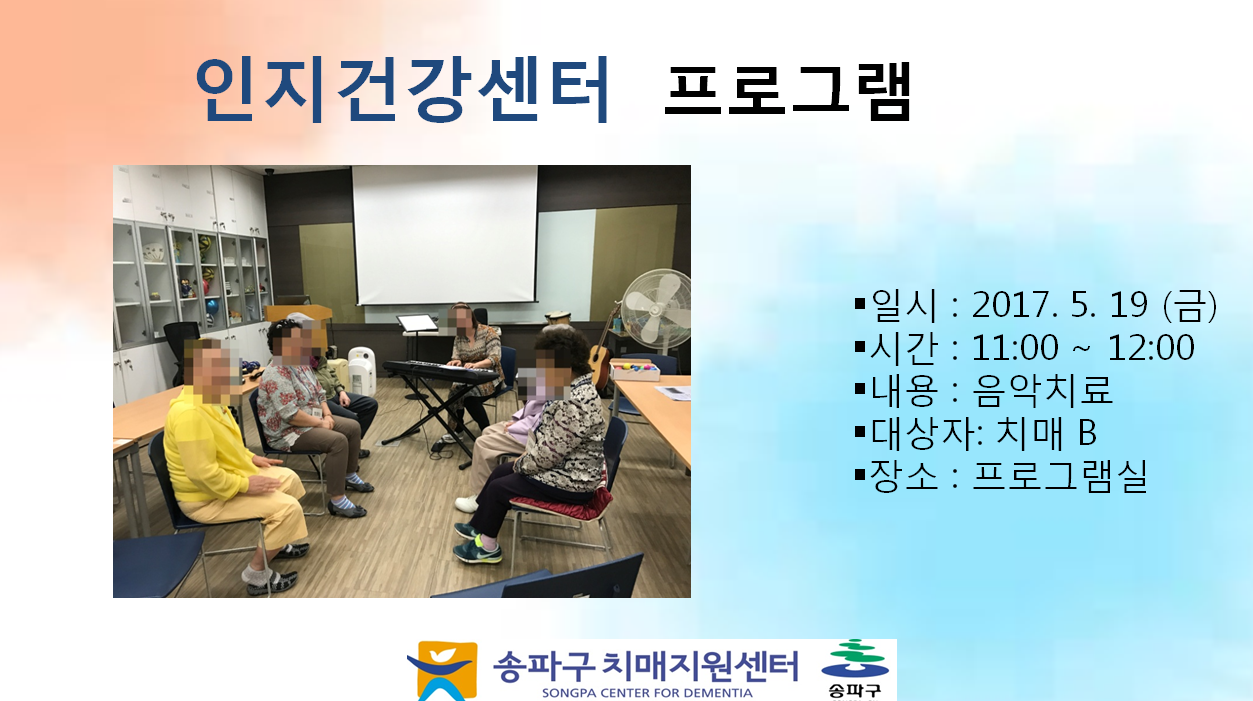 인지건강센터 프로그램

▪일시 : 2017. 5. 19 (금)
▪시간 : 11:00 ~ 12:00
▪내용 : 음악치료
▪대상자: 치매 B
▪장소 : 프로그램실

송파구 치매지원센터
SONGPA CENTER FOR DEMENTIA
송파구